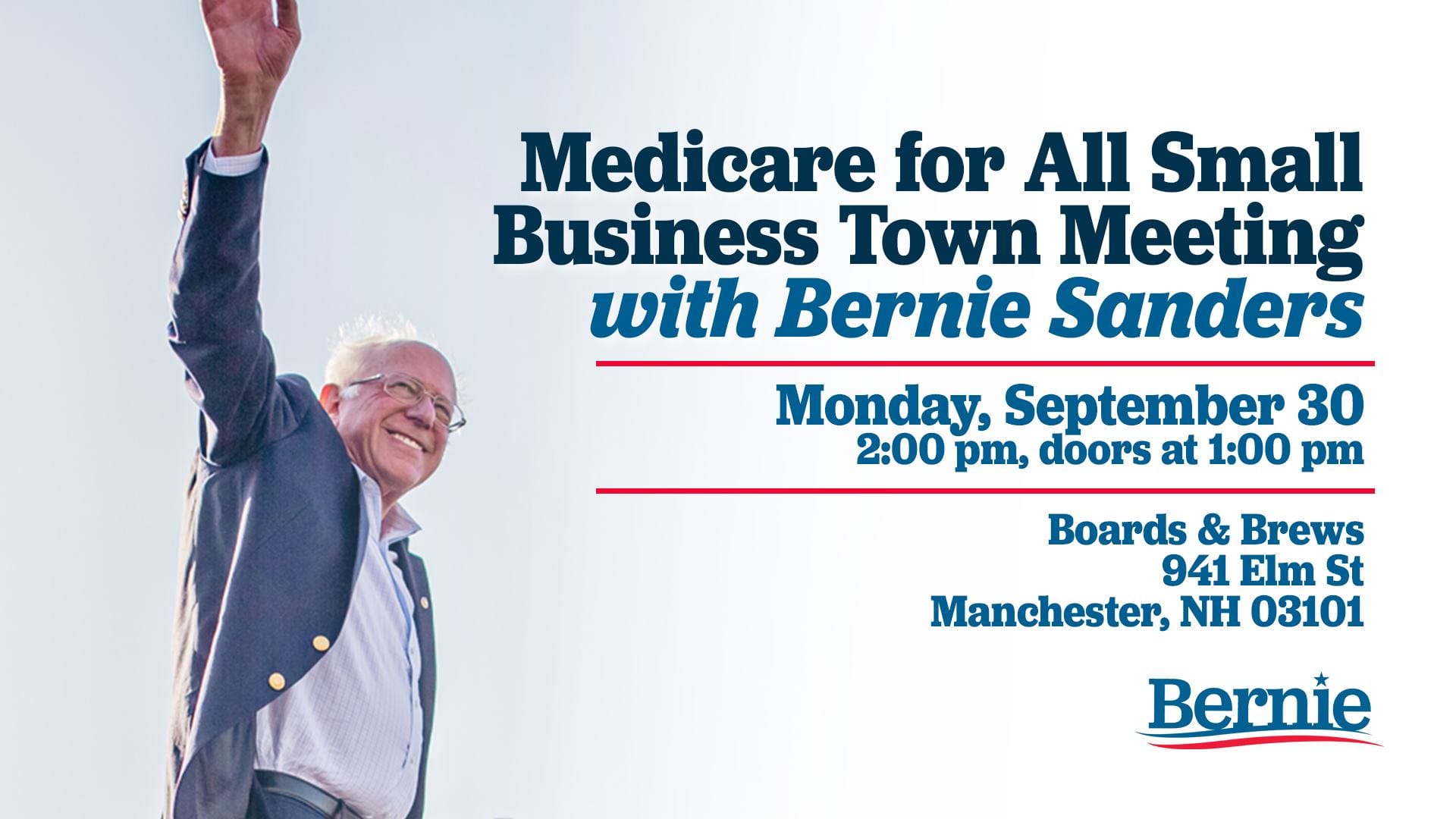 Medicare for All Small Business Town Meeting with Bernie Sanders

Monday, September 30
2:00 pm, doors at 1:00 pm

Boards & Brews
941 Elm St
Manchester, NH 03101

Bernie